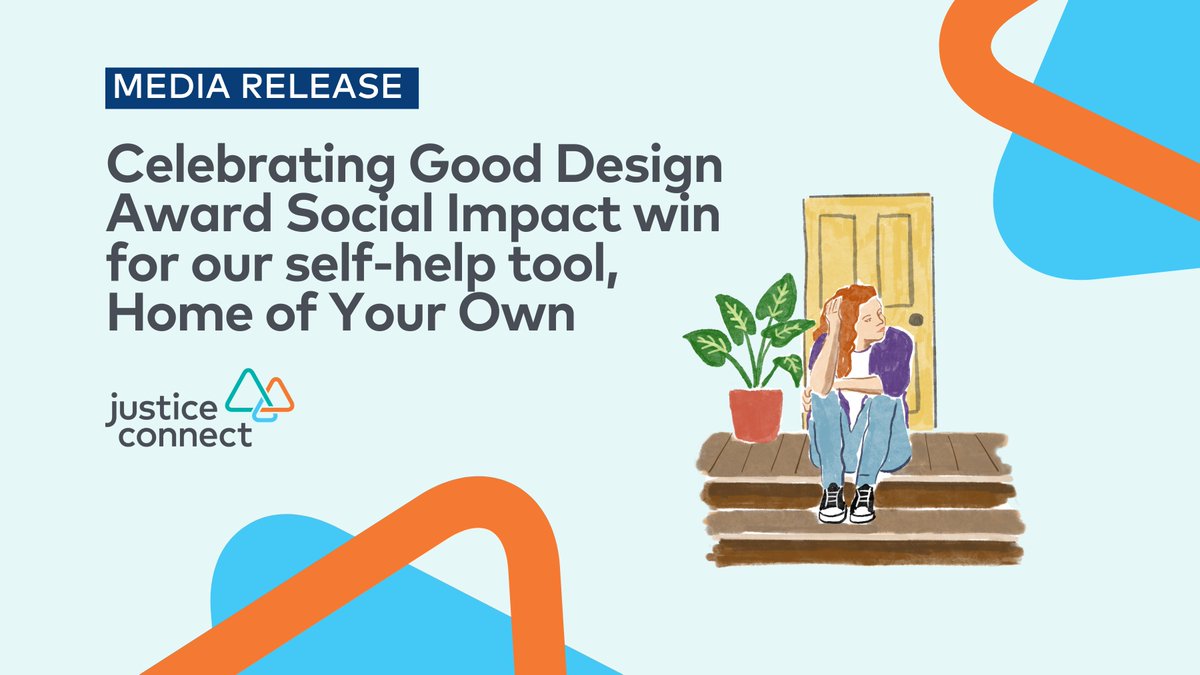 MEDIA RELEASE

Celebrating Good Design Award Social Impact win for our self-help tool, Home of Your Own

justice connect